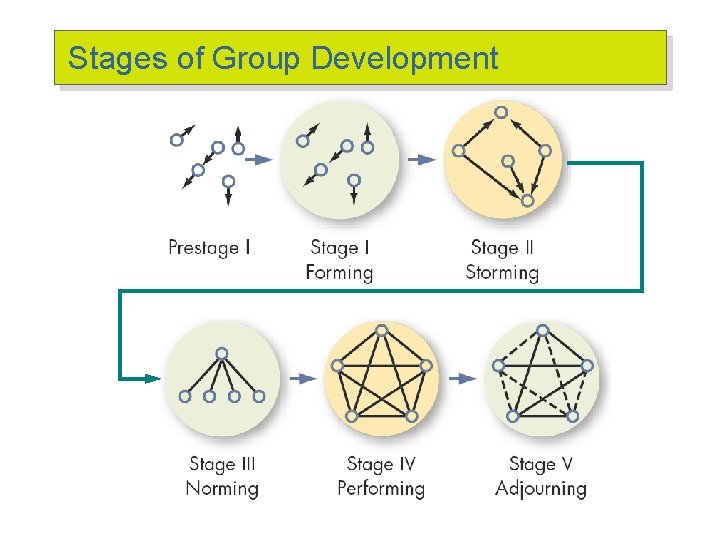 Stages of Group Development

Prestage I

Stage I
Forming

Stage II
Storming

Stage III
Norming

Stage IV
Performing

Stage V
Adjourning